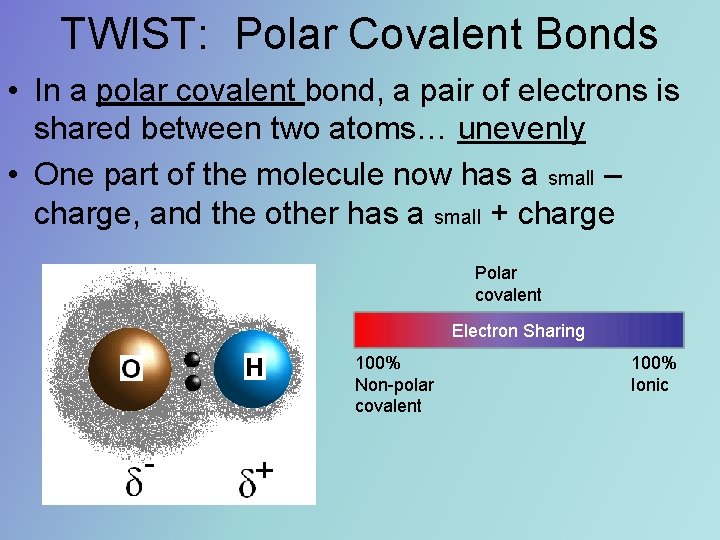 TWIST: Polar Covalent Bonds

• In a polar covalent bond, a pair of electrons is shared between two atoms… unevenly

• One part of the molecule now has a small – charge, and the other has a small + charge

O

H

$\delta^-$

$\delta^+$

Polar covalent

Electron Sharing

100% Non-polar covalent

100% Ionic